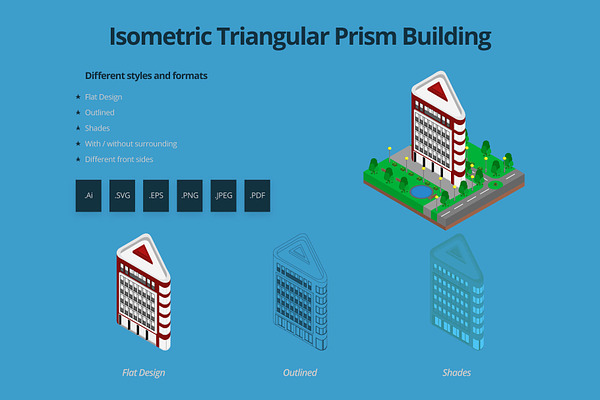 Isometric Triangular Prism Building

Different styles and formats

★ Flat Design
★ Outlined
★ Shades
★ With / without surrounding
★ Different front sides

.Ai .SVG .EPS .PNG .JPEG .PDF

Flat Design

Outlined

Shades